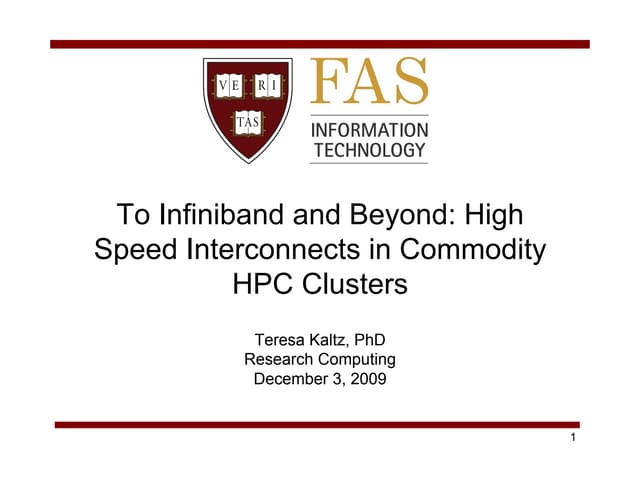 VE RI
TAS

FAS
INFORMATION TECHNOLOGY

To Infiniband and Beyond: High Speed Interconnects in Commodity HPC Clusters

Teresa Kaltz, PhD
Research Computing
December 3, 2009

1